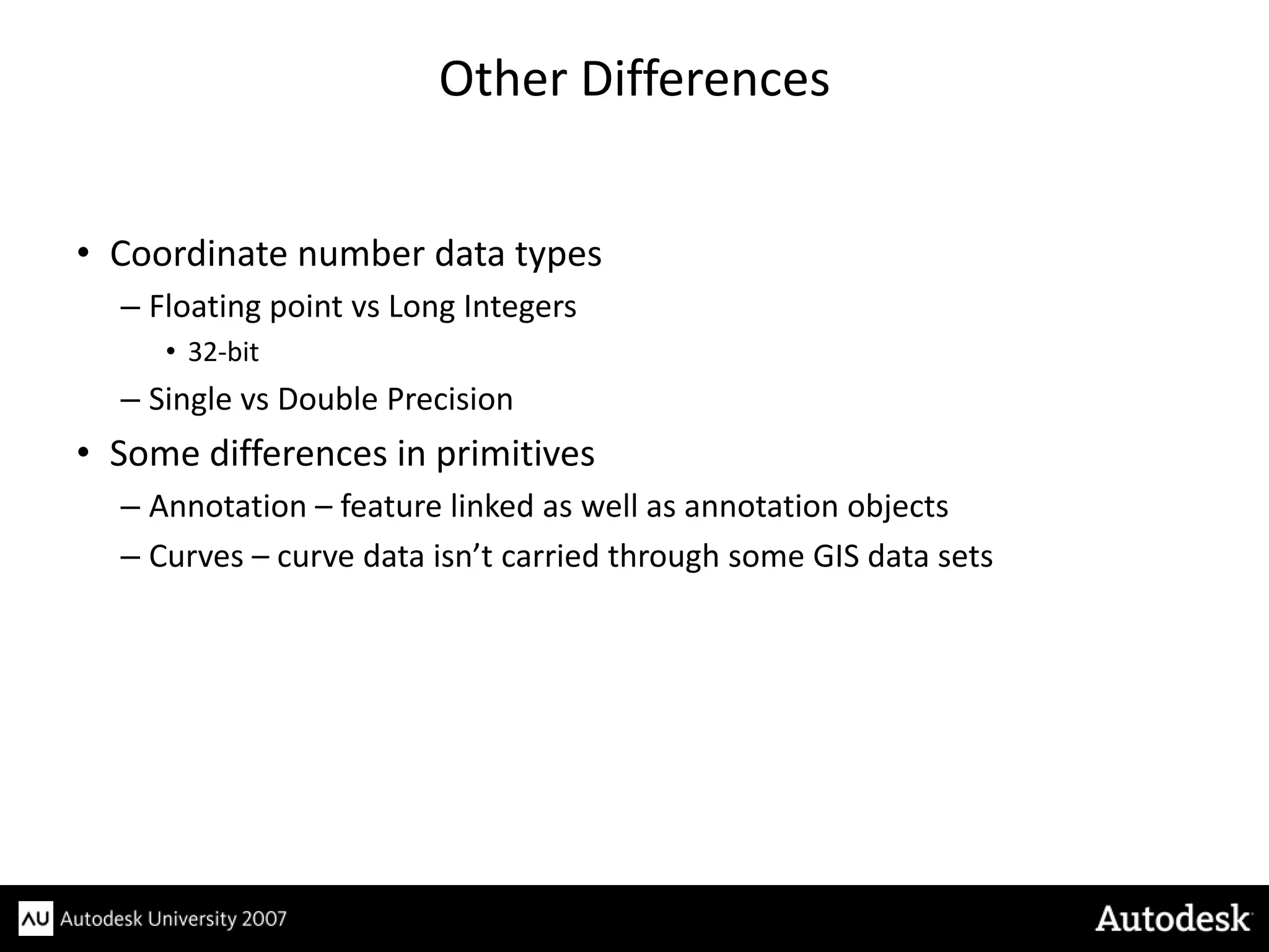 Other Differences

• Coordinate number data types
– Floating point vs Long Integers
• 32-bit
– Single vs Double Precision
• Some differences in primitives
– Annotation – feature linked as well as annotation objects
– Curves – curve data isn't carried through some GIS data sets

AU Autodesk University 2007

Autodesk